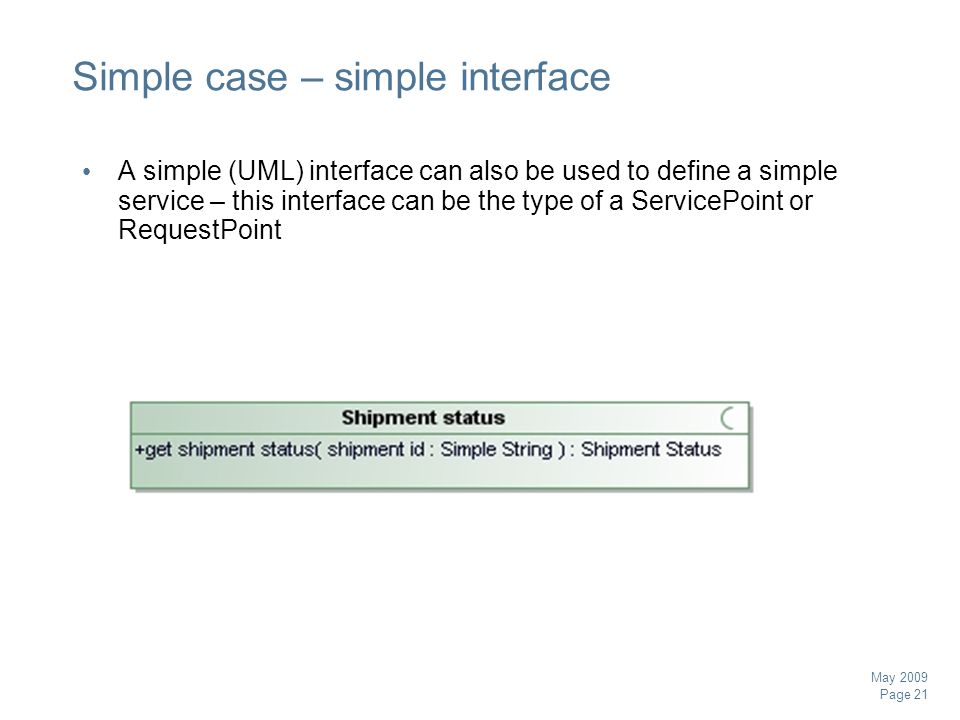 Simple case – simple interface

• A simple (UML) interface can also be used to define a simple service – this interface can be the type of a ServicePoint or RequestPoint

Shipment status

+get shipment status( shipment id : Simple String ) : Shipment Status

May 2009
Page 21